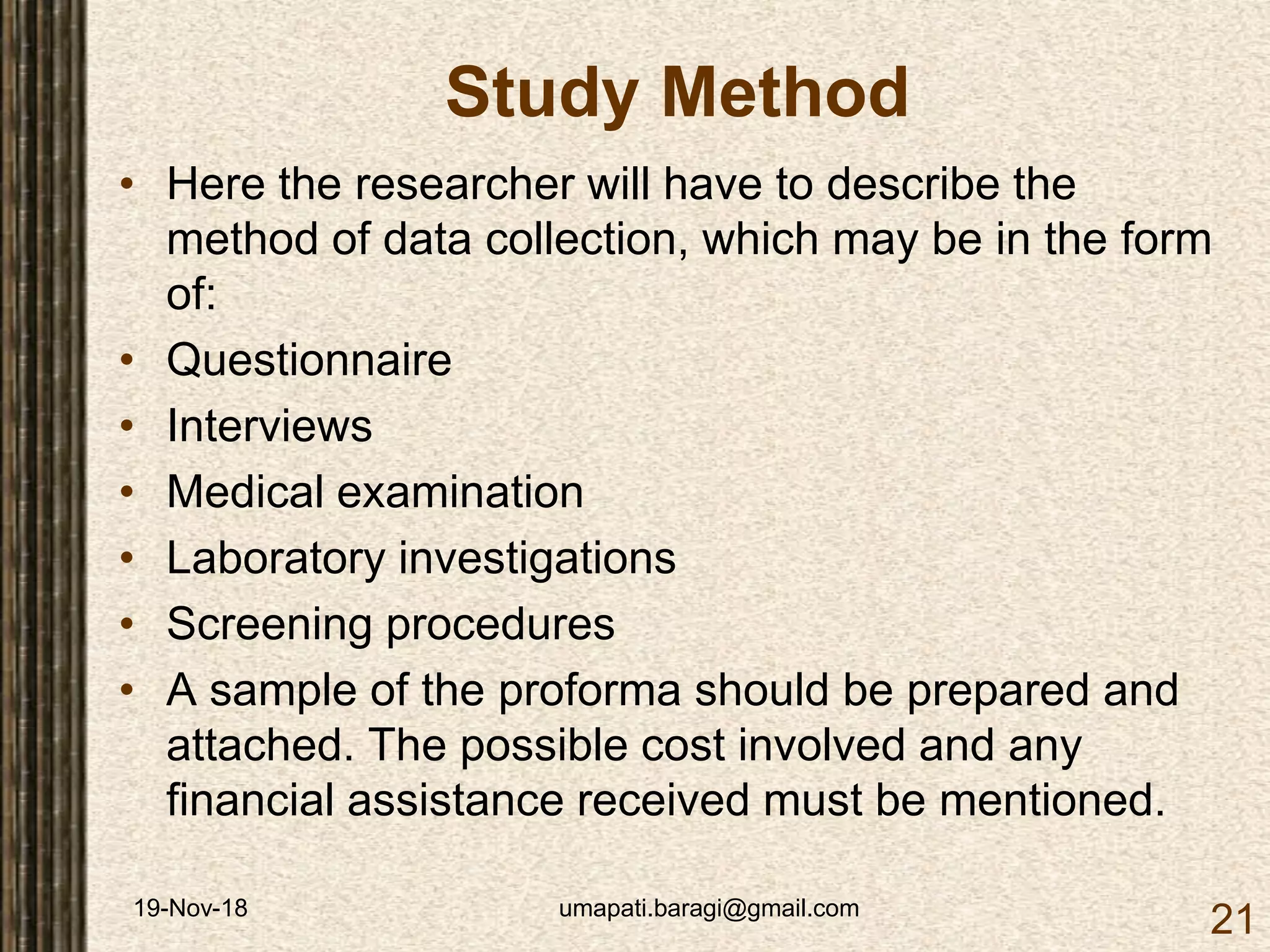 Study Method

• Here the researcher will have to describe the method of data collection, which may be in the form of:
• Questionnaire
• Interviews
• Medical examination
• Laboratory investigations
• Screening procedures
• A sample of the proforma should be prepared and attached. The possible cost involved and any financial assistance received must be mentioned.

19-Nov-18 umapati.baragi@gmail.com 21